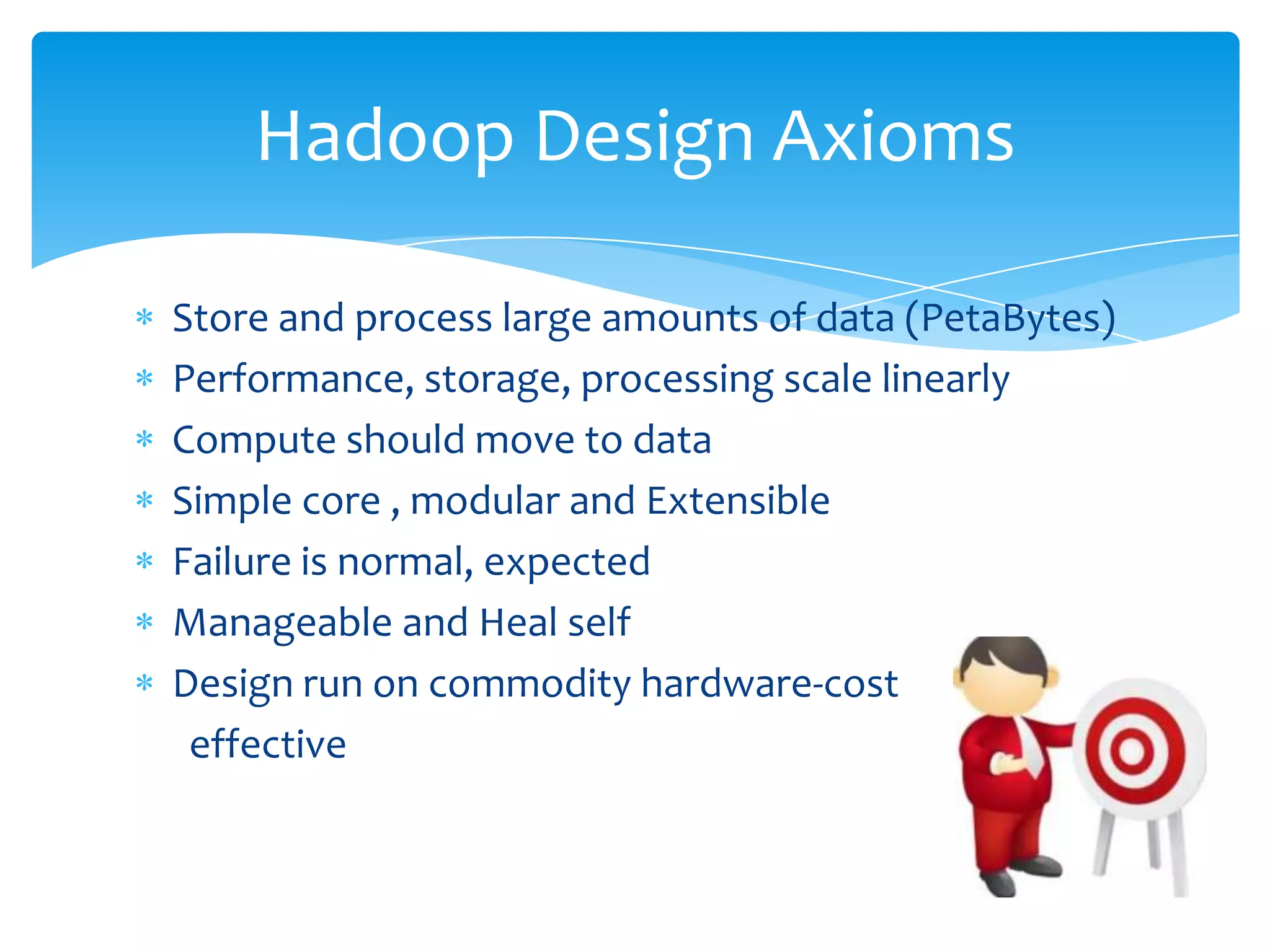 Hadoop Design Axioms

* Store and process large amounts of data (PetaBytes)
* Performance, storage, processing scale linearly
* Compute should move to data
* Simple core , modular and Extensible
* Failure is normal, expected
* Manageable and Heal self
* Design run on commodity hardware-cost effective